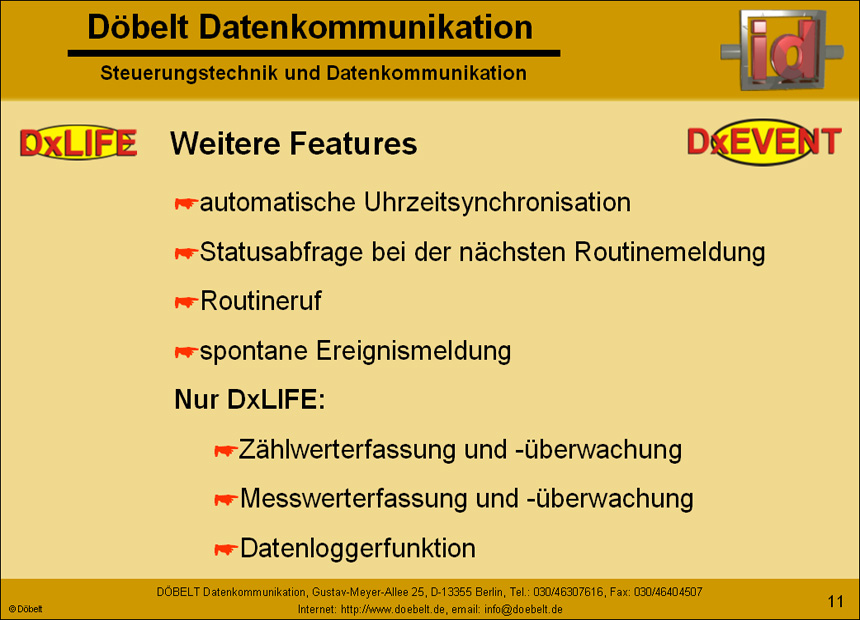 Döbelt Datenkommunikation

Steuerungstechnik und Datenkommunikation

id

DxLIFE

Weitere Features

DxEVENT

automatische Uhrzeitsynchronisation

Statusabfrage bei der nächsten Routinemeldung

Routineruf

spontane Ereignismeldung

Nur DxLIFE:

Zählwerterfassung und -überwachung

Messwerterfassung und -überwachung

Datenloggerfunktion

DÖBELT Datenkommunikation, Gustav-Meyer-Allee 25, D-13355 Berlin, Tel.: 030/46307616, Fax: 030/46404507
Internet: http://www.doebelt.de, email: info@doebelt.de

© Döbelt

11